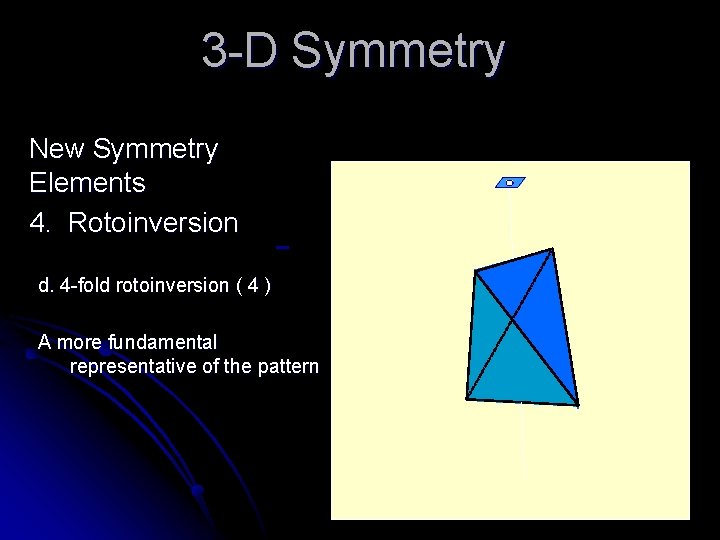 3-D Symmetry

New Symmetry Elements

4. Rotoinversion

d. 4-fold rotoinversion ( $\bar{4}$ )

A more fundamental representative of the pattern